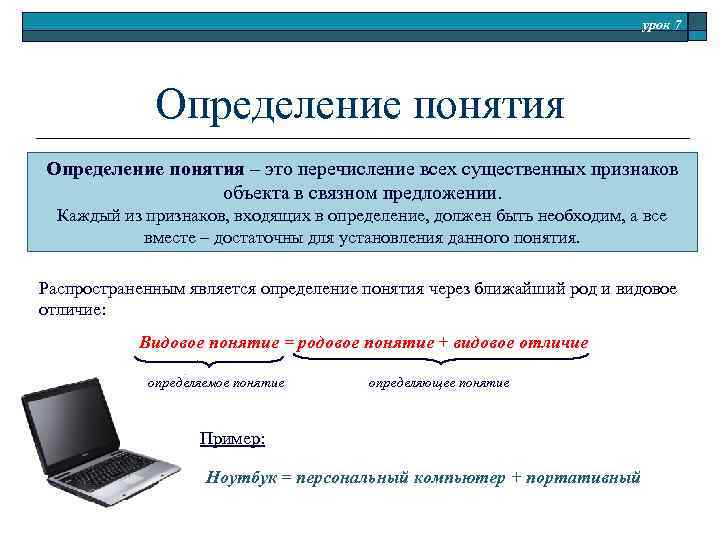 урок 7

Определение понятия

Определение понятия – это перечисление всех существенных признаков объекта в связном предложении.
Каждый из признаков, входящих в определение, должен быть необходим, а все вместе – достаточны для установления данного понятия.

Распространенным является определение понятия через ближайший род и видовое отличие:

Видовое понятие = родовое понятие + видовое отличие

определяемое понятие

определяющее понятие

Пример:

Ноутбук = персональный компьютер + портативный